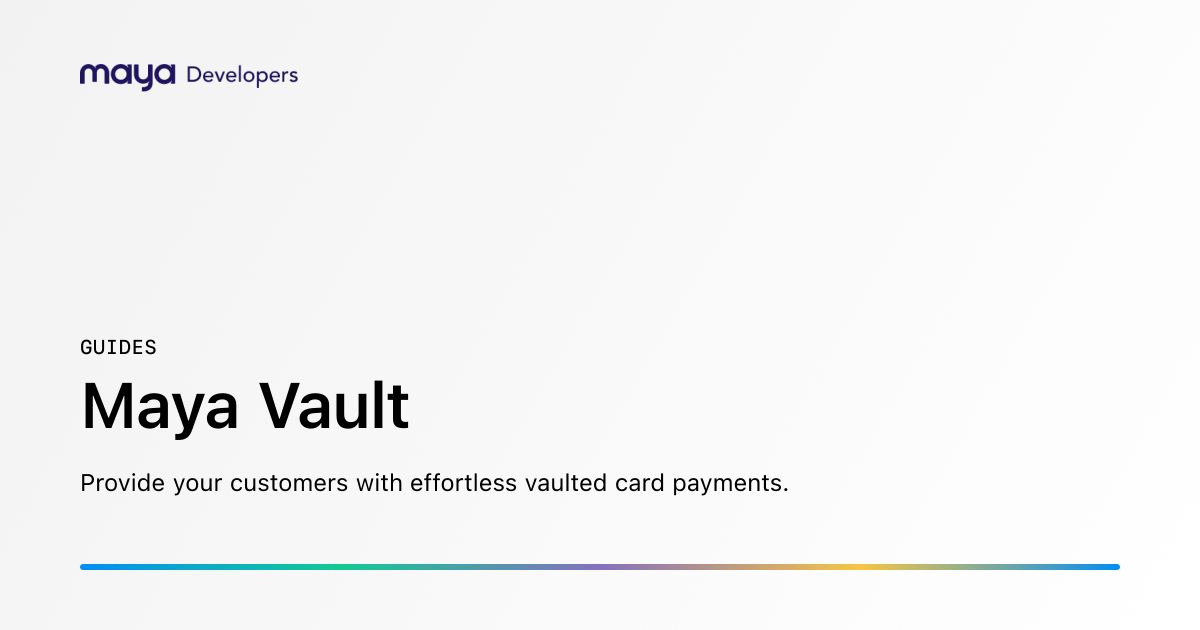 maya Developers

GUIDES

Maya Vault

Provide your customers with effortless vaulted card payments.